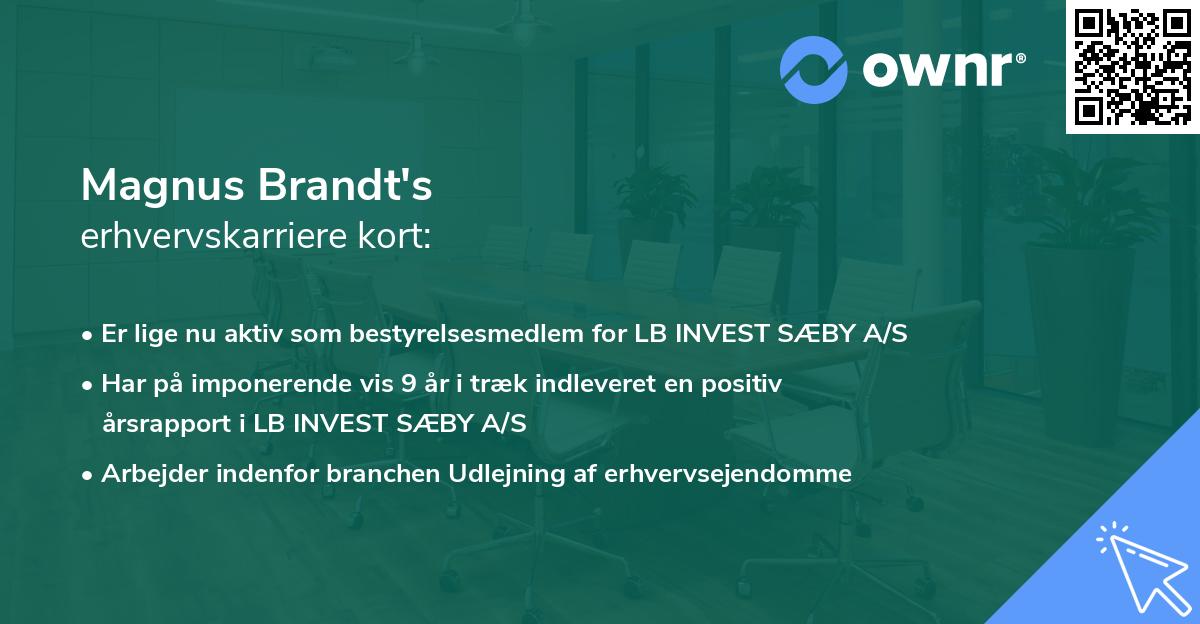 ownr®

Magnus Brandt's
erhvervskarriere kort:

• Er lige nu aktiv som bestyrelsesmedlem for LB INVEST SÆBY A/S
• Har på imponerende vis 9 år i træk indleveret en positiv årsrapport i LB INVEST SÆBY A/S
• Arbejder indenfor branchen Udlejning af erhvervsejendomme